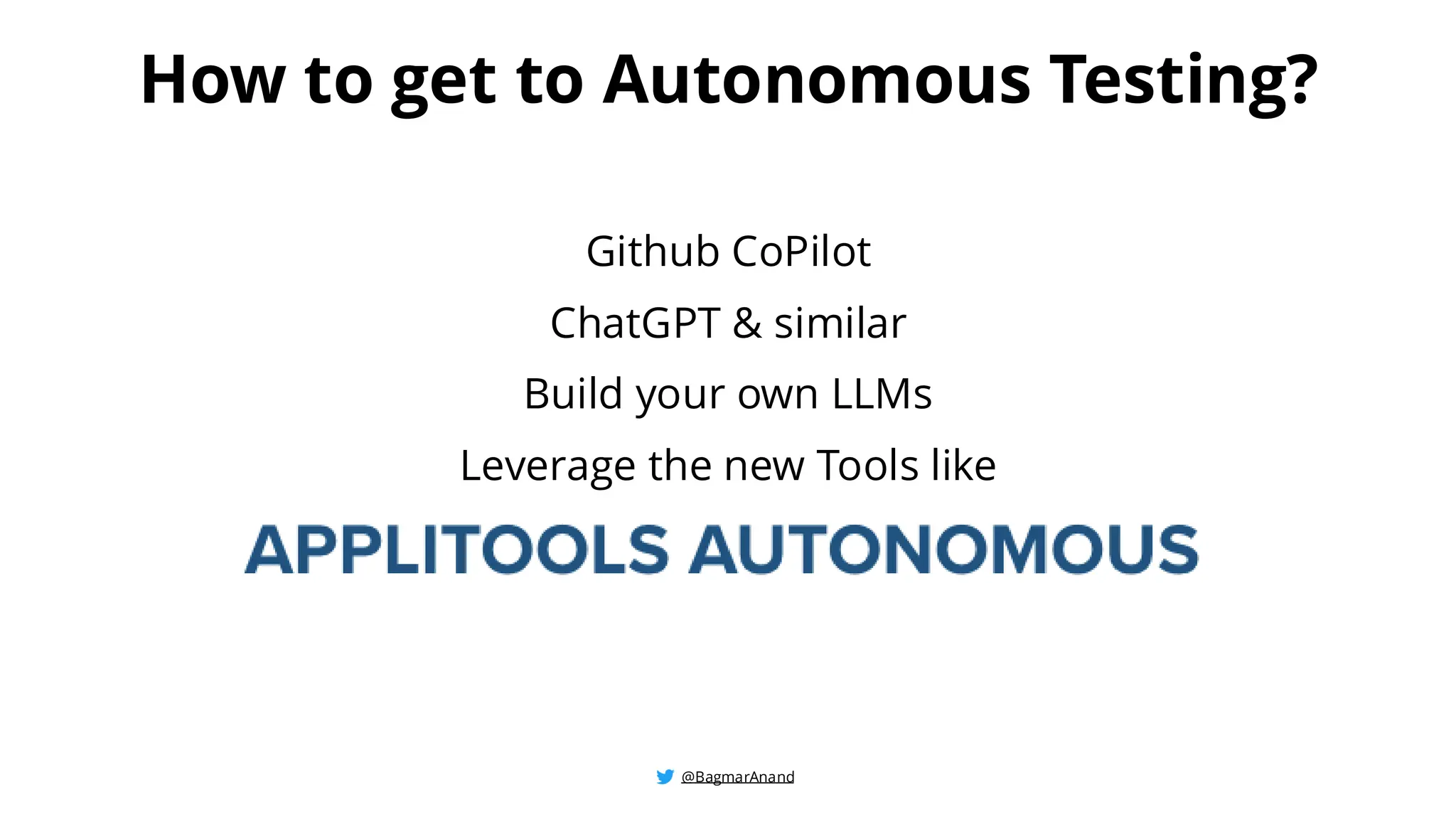 How to get to Autonomous Testing?

Github CoPilot

ChatGPT & similar

Build your own LLMs

Leverage the new Tools like

APPLITOOLS AUTONOMOUS

@BagmarAnand